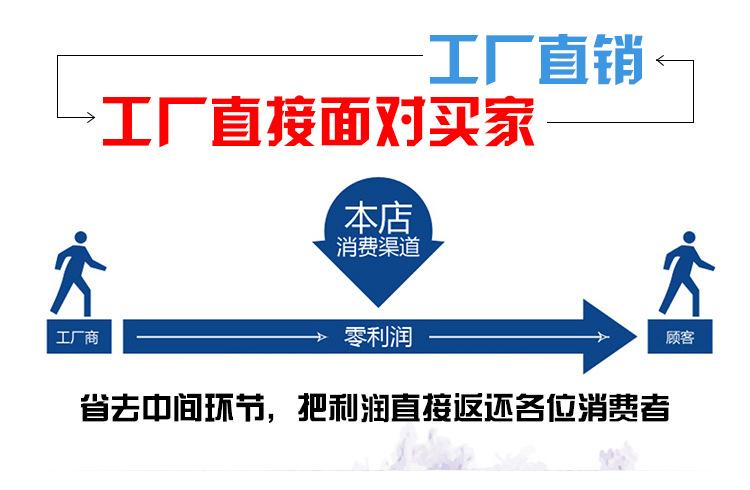 工厂直销
工厂直接面对买家

本店
消费渠道

工厂商
零利润
顾客

省去中间环节，把利润直接返还各位消费者